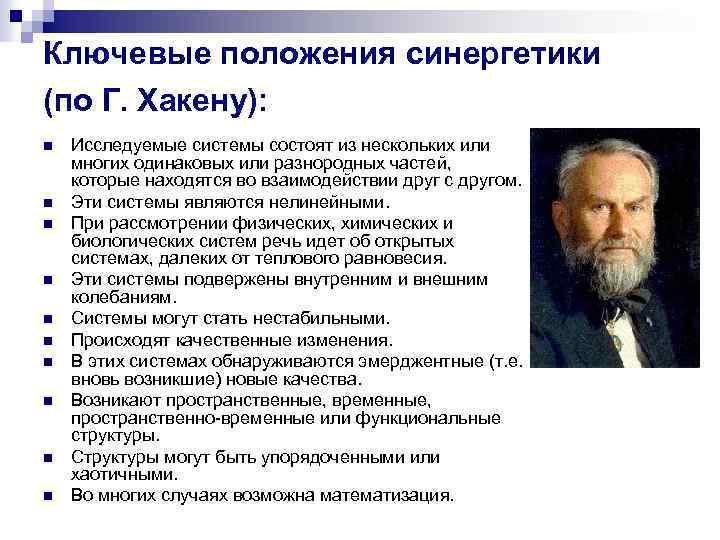 Ключевые положения синергетики (по Г. Хакену):

- Исследуемые системы состоят из нескольких или многих одинаковых или разнородных частей, которые находятся во взаимодействии друг с другом.
- Эти системы являются нелинейными.
- При рассмотрении физических, химических и биологических систем речь идет об открытых системах, далеких от теплового равновесия.
- Эти системы подвержены внутренним и внешним колебаниям.
- Системы могут стать нестабильными.
- Происходят качественные изменения.
- В этих системах обнаруживаются эмерджентные (т.е. вновь возникшие) новые качества.
- Возникают пространственные, временные, пространственно-временные или функциональные структуры.
- Структуры могут быть упорядоченными или хаотичными.
- Во многих случаях возможна математизация.